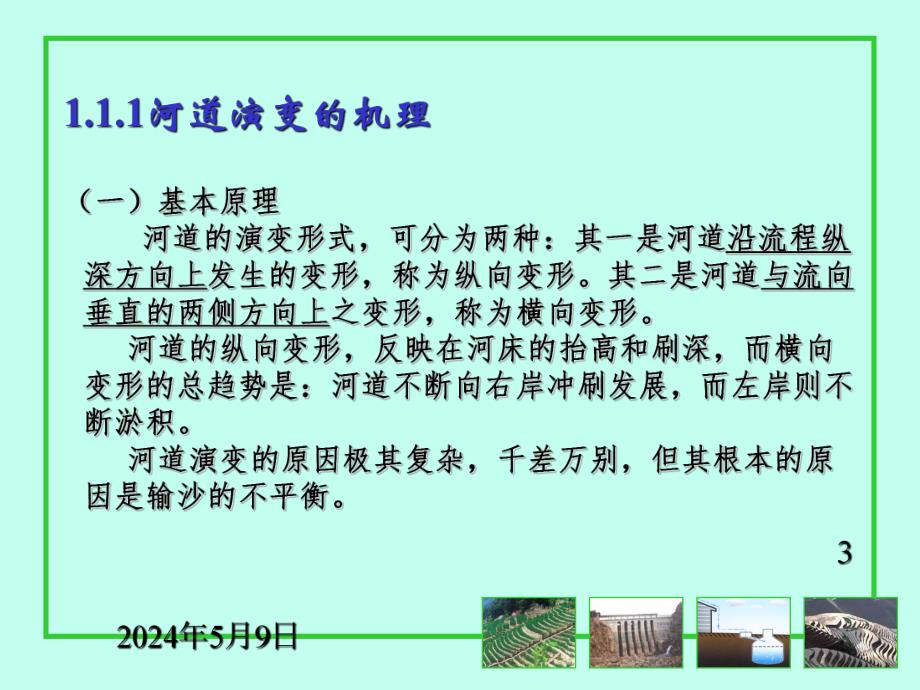 1.1.1河道演变的机理

（一）基本原理

河道的演变形式，可分为两种：其一是河道沿流程纵深方向上发生的变形，称为纵向变形。其二是河道与流向垂直的两侧方向上之变形，称为横向变形。

河道的纵向变形，反映在河床的抬高和刷深，而横向变形的总趋势是：河道不断向右岸冲刷发展，而左岸则不断淤积。

河道演变的原因极其复杂，千差万别，但其根本的原因是输沙的不平衡。

3

2024年5月9日